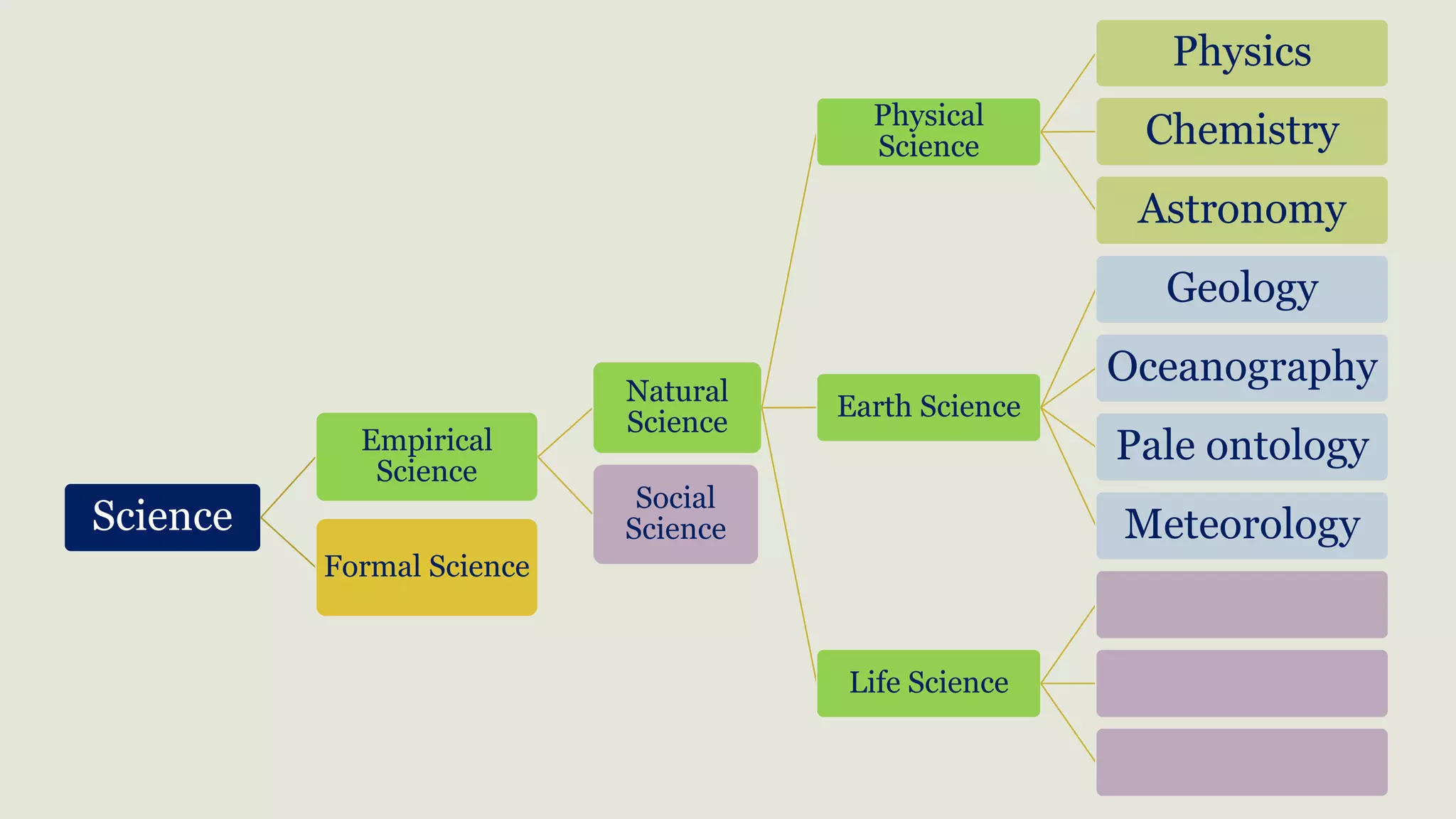 Science

Empirical Science

Formal Science

Natural Science

Social Science

Physical Science

Earth Science

Life Science

Physics

Chemistry

Astronomy

Geology

Oceanography

Pale ontology

Meteorology